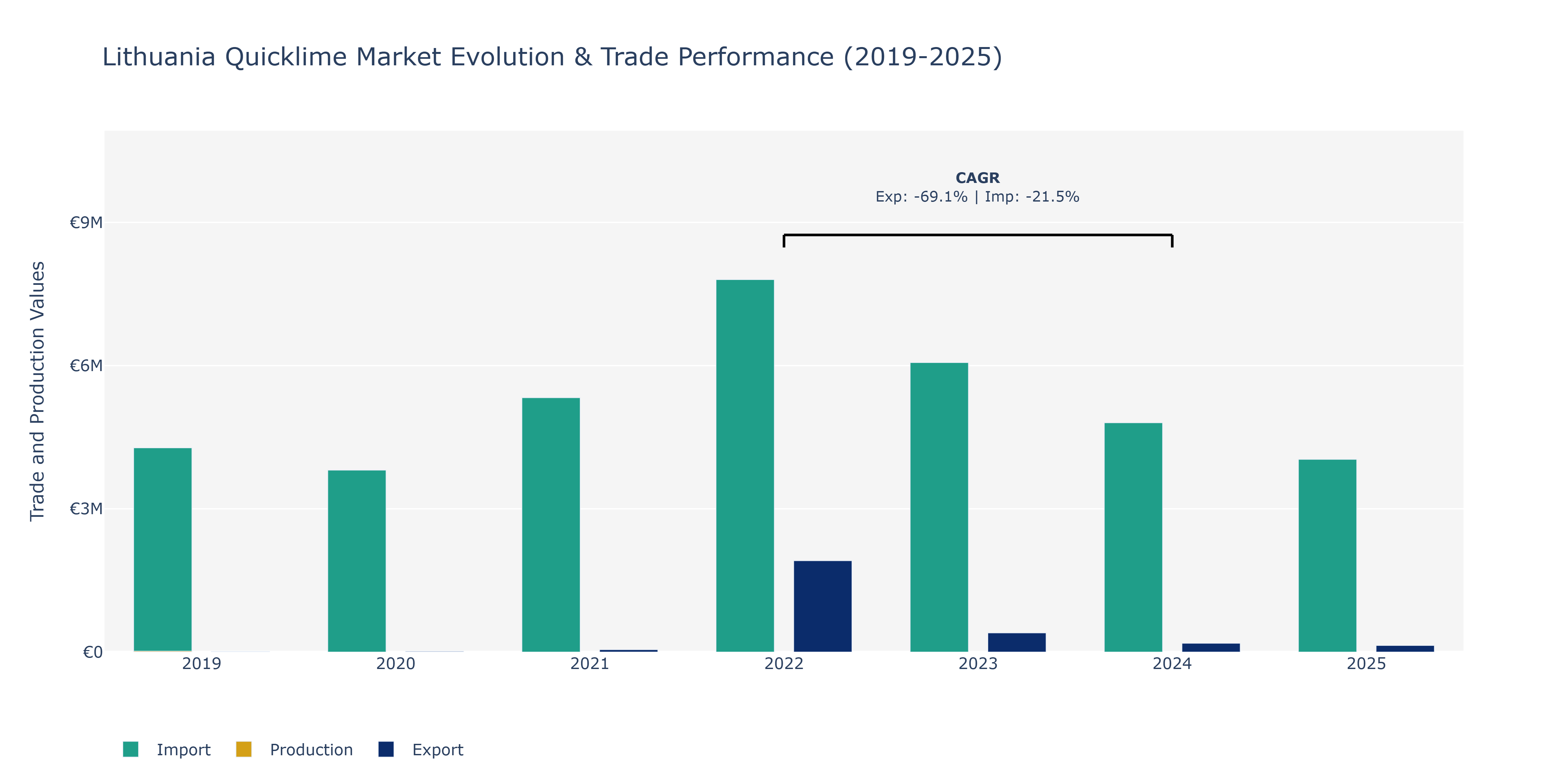 Lithuania Quicklime Market Evolution & Trade Performance (2019-2025)

CAGR
Exp: -69.1% | Imp: -21.5%

Trade and Production Values

€9M
€6M
€3M
€0

2019
2020
2021
2022
2023
2024
2025

Import
Production
Export